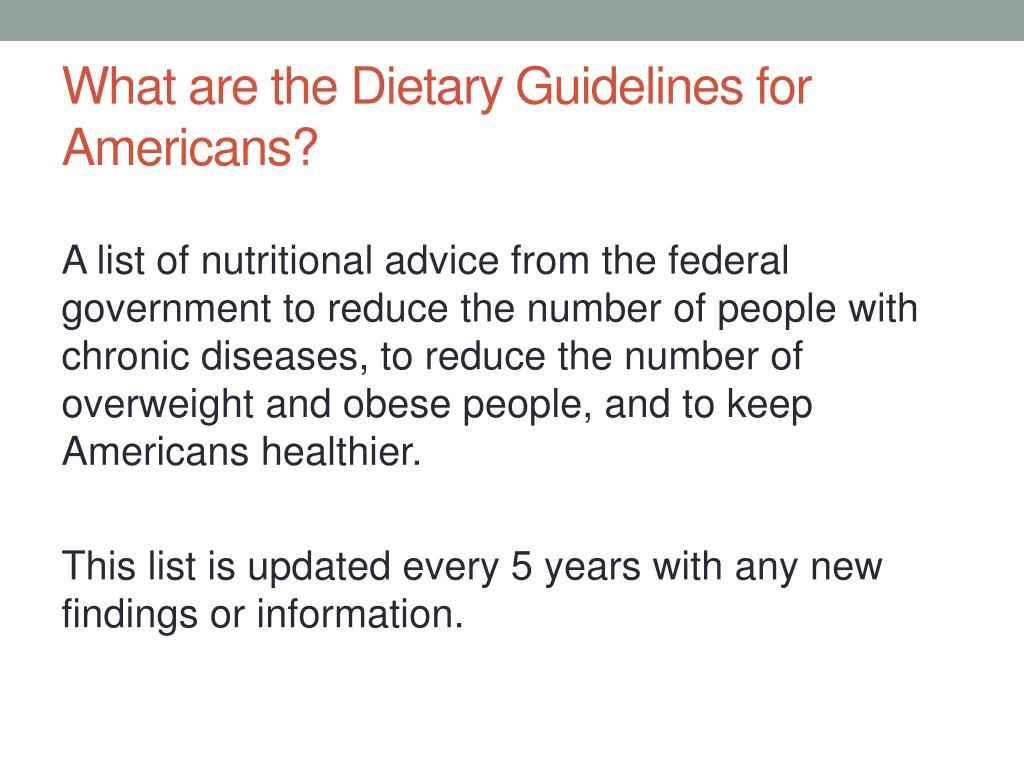 What are the Dietary Guidelines for Americans?

A list of nutritional advice from the federal government to reduce the number of people with chronic diseases, to reduce the number of overweight and obese people, and to keep Americans healthier.

This list is updated every 5 years with any new findings or information.